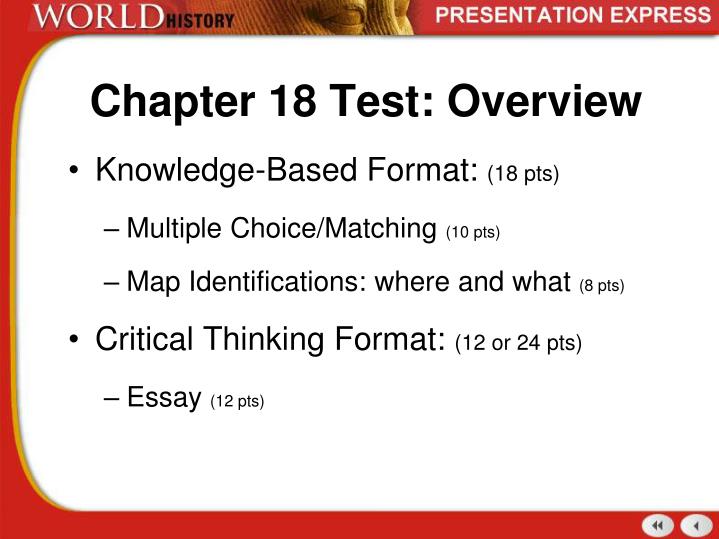 WORLD HISTORY

PRESENTATION EXPRESS

Chapter 18 Test: Overview

• Knowledge-Based Format: (18 pts)

– Multiple Choice/Matching (10 pts)

– Map Identifications: where and what (8 pts)

• Critical Thinking Format: (12 or 24 pts)

– Essay (12 pts)